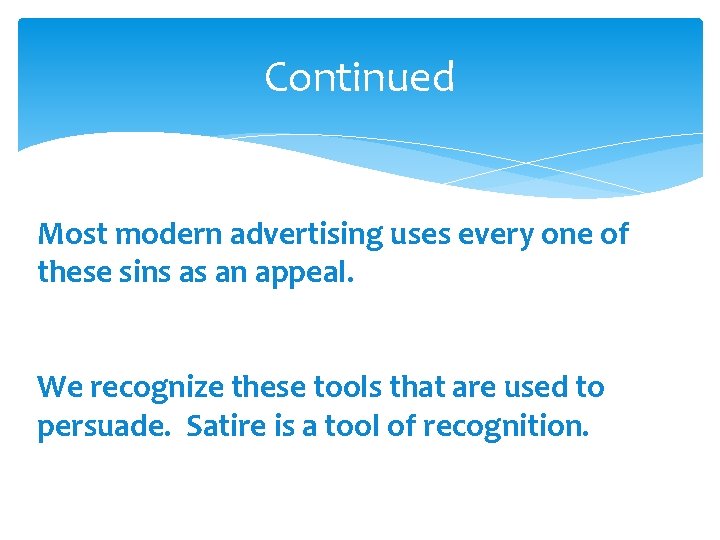 Continued

Most modern advertising uses every one of these sins as an appeal.

We recognize these tools that are used to persuade.  Satire is a tool of recognition.